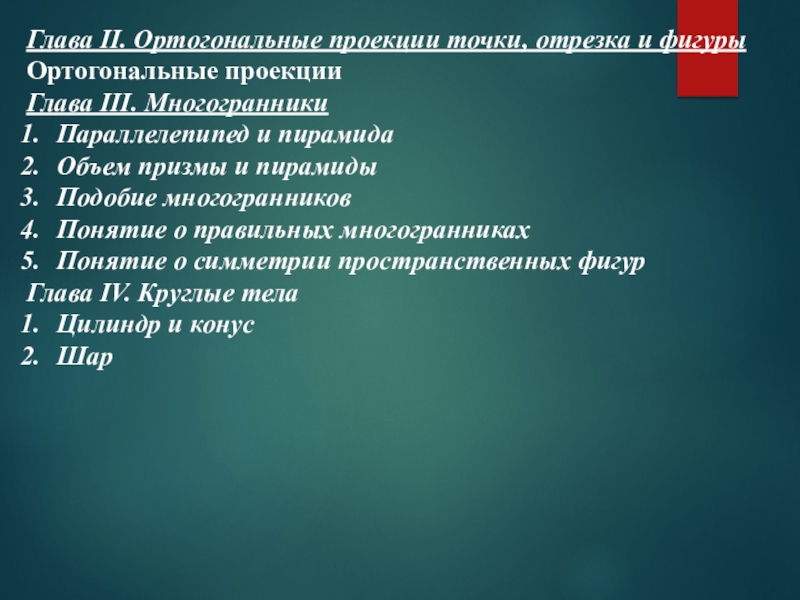 Глава II. Ортогональные проекции точки, отрезка и фигуры
Ортогональные проекции
Глава III. Многогранники
1. Параллелепипед и пирамида
2. Объем призмы и пирамиды
3. Подобие многогранников
4. Понятие о правильных многогранниках
5. Понятие о симметрии пространственных фигур
Глава IV. Круглые тела
1. Цилиндр и конус
2. Шар